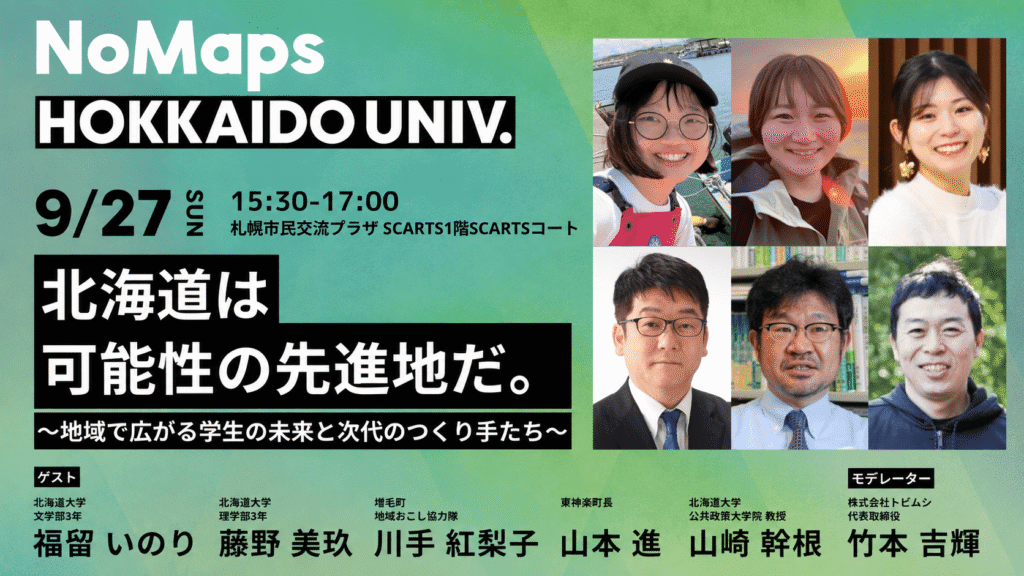 NoMaps
HOKKAIDO UNIV.

9/27 SUN 15:30-17:00
札幌市民交流プラザ SCARTS1階SCARTSコート

北海道は
可能性の先進地だ。
〜地域で広がる学生の未来と次代のつくり手たち〜

ゲスト

北海道大学
文学部3年
福留 いのり

北海道大学
理学部3年
藤野 美玖

増毛町
地域おこし協力隊
川手 紅梨子

東神楽町長
山本 進

北海道大学
公共政策大学院 教授
山崎 幹根

モデレーター
株式会社トビムシ
代表取締役
竹本 吉輝